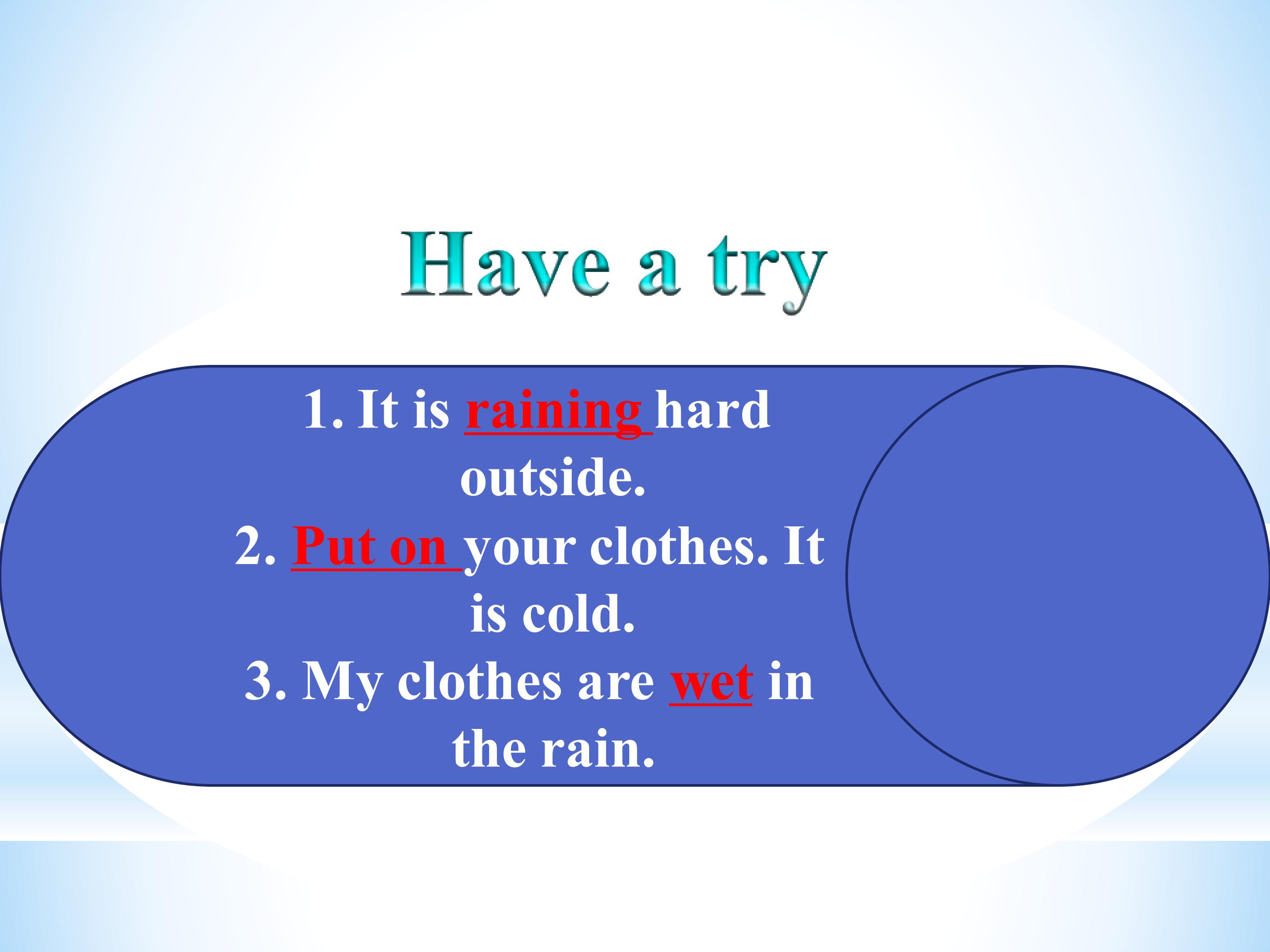 Have a try

1. It is raining hard outside.
2. Put on your clothes. It is cold.
3. My clothes are wet in the rain.